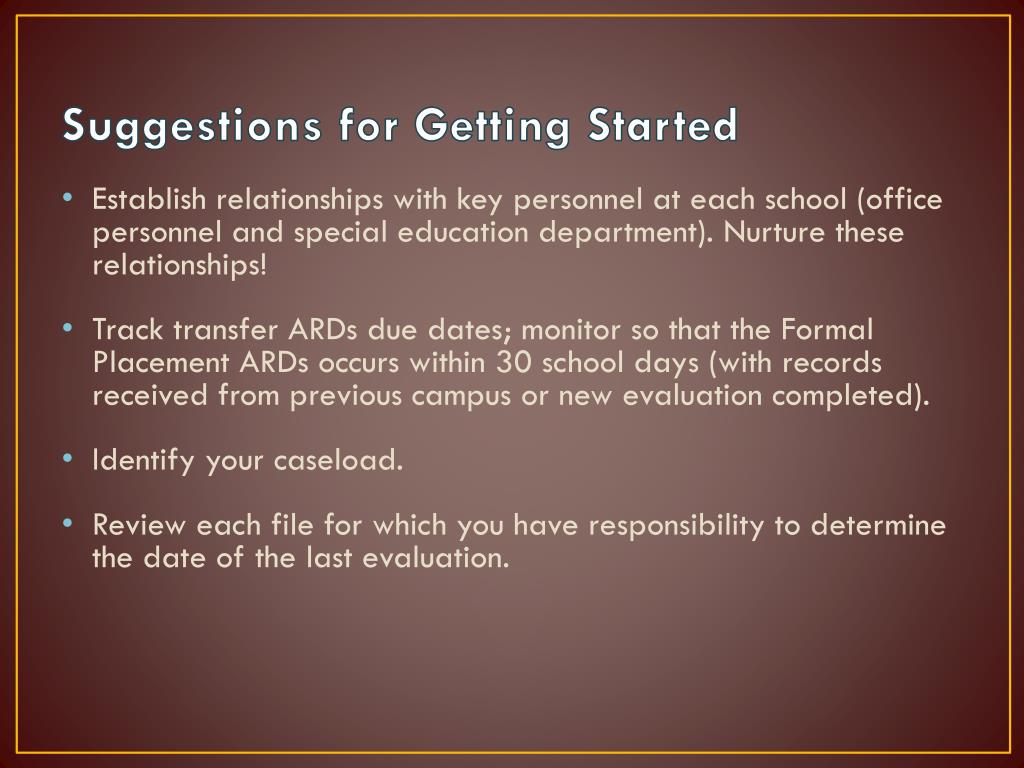 Suggestions for Getting Started

• Establish relationships with key personnel at each school (office personnel and special education department). Nurture these relationships!

• Track transfer ARDs due dates; monitor so that the Formal Placement ARDs occurs within 30 school days (with records received from previous campus or new evaluation completed).

• Identify your caseload.

• Review each file for which you have responsibility to determine the date of the last evaluation.